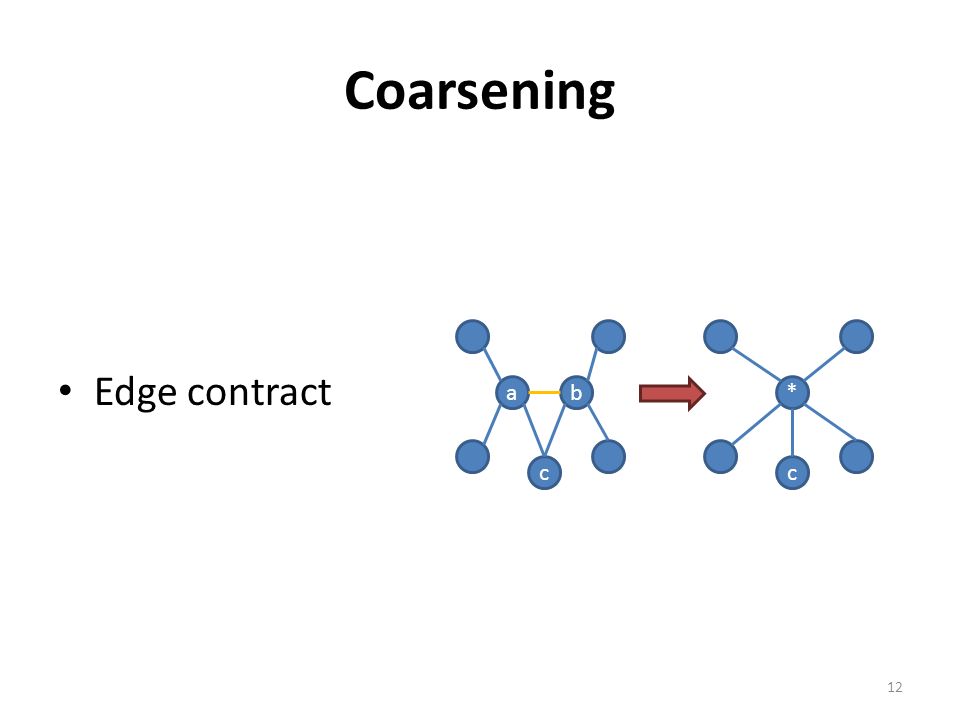 Coarsening

• Edge contract

a b c

* c

12